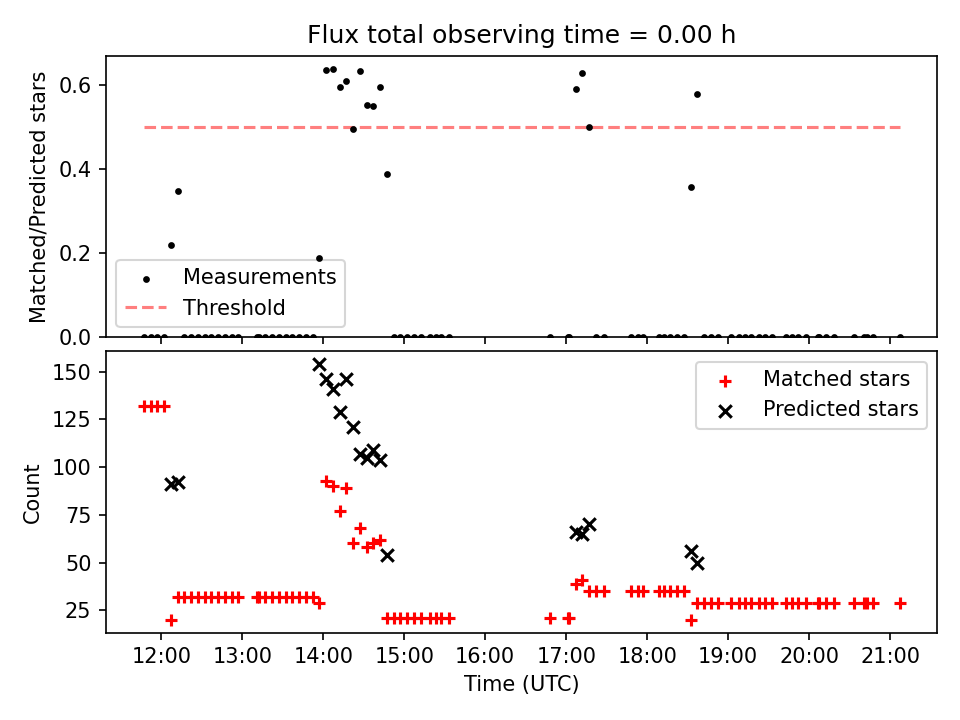 Flux total observing time = 0.00 h

Matched/Predicted stars

0.6
0.4
0.2
0.0

Measurements
Threshold

Count

150
125
100
75
50
25

Matched stars
Predicted stars

12:00 13:00 14:00 15:00 16:00 17:00 18:00 19:00 20:00 21:00

Time (UTC)